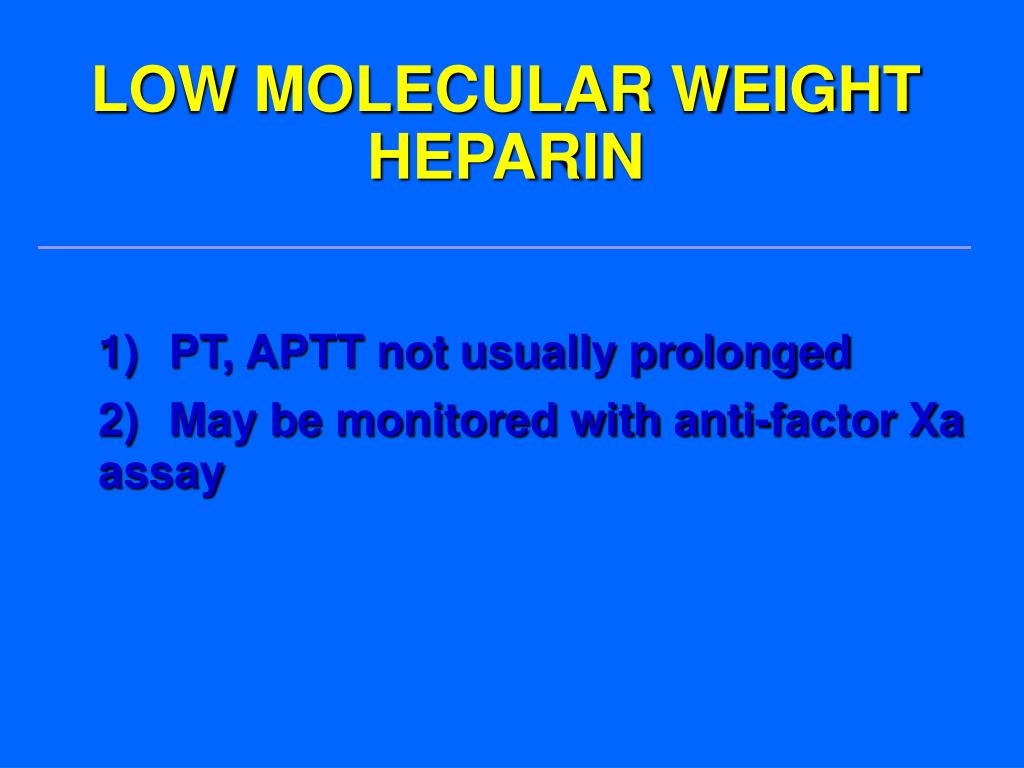 LOW MOLECULAR WEIGHT HEPARIN

1) PT, APTT not usually prolonged

2) May be monitored with anti-factor Xa assay